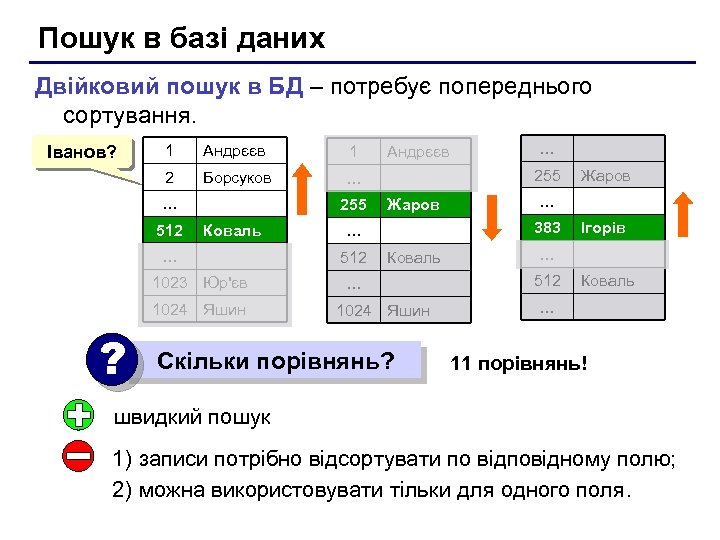 Пошук в базі даних

Двійковий пошук в БД – потребує попереднього сортування.

Іванов?

| 1 | Андрєєв |
|---|---|
| 2 | Борсуков |
| ... | |
| 512 | Коваль |
| ... | |
| 1023 | Юр'єв |
| 1024 | Яшин |

| 1 | Андрєєв |
|---|---|
| ... | |
| 255 | Жаров |
| ... | |
| 512 | Коваль |
| ... | |
| 1024 | Яшин |

| ... | |
|---|---|
| 255 | Жаров |
| ... | |
| 383 | Ігорів |
| ... | |
| 512 | Коваль |
| ... | |

?

Скільки порівнянь?

11 порівнянь!

швидкий пошук

1) записи потрібно відсортувати по відповідному полю;

2) можна використовувати тільки для одного поля.